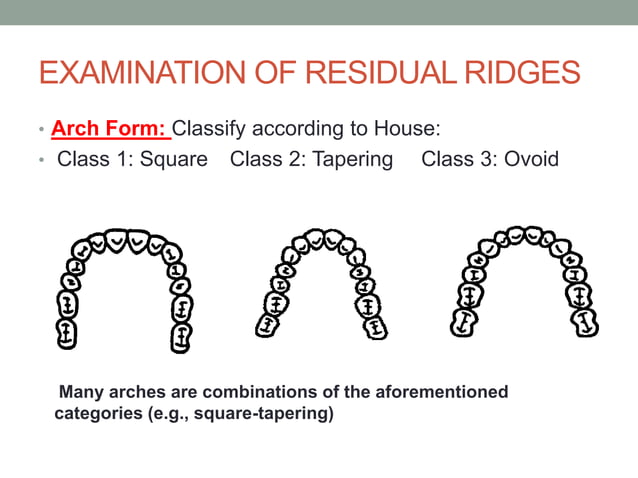 EXAMINATION OF RESIDUAL RIDGES

• Arch Form: Classify according to House:
• Class 1: Square Class 2: Tapering Class 3: Ovoid

Many arches are combinations of the aforementioned categories (e.g., square-tapering)